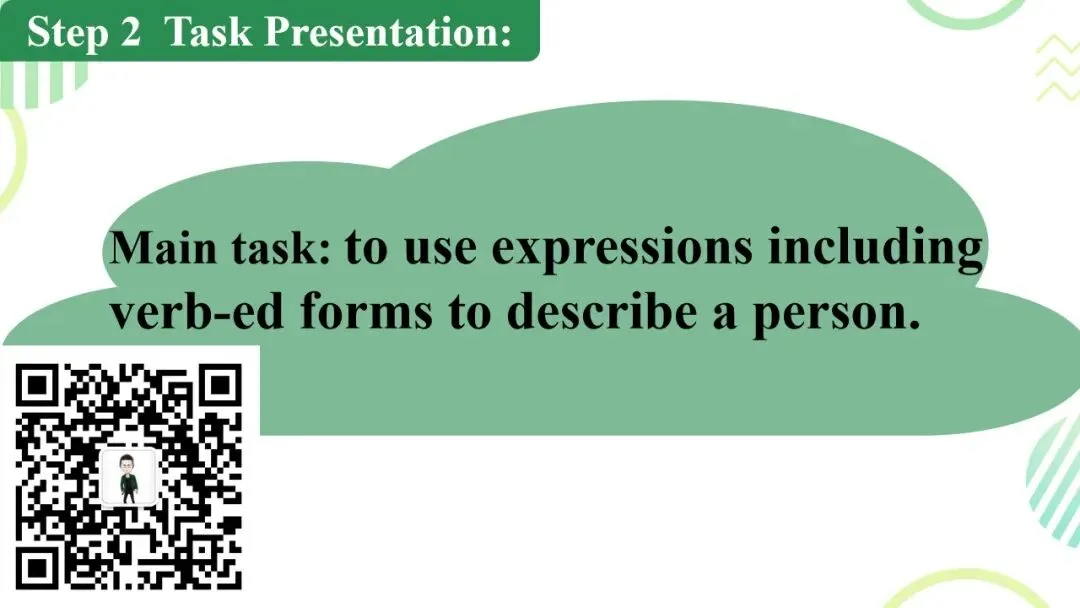 Step 2 Task Presentation:

Main task: to use expressions including verb-ed forms to describe a person.